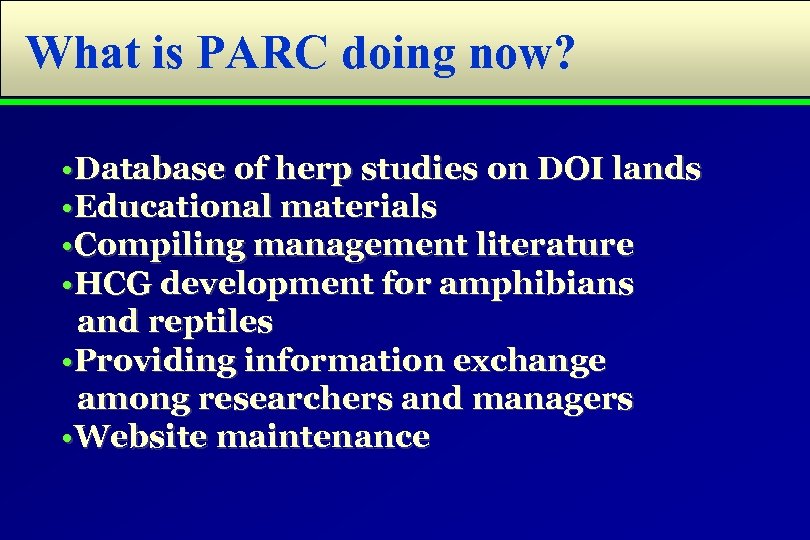 What is PARC doing now?

•Database of herp studies on DOI lands
•Educational materials
•Compiling management literature
•HCG development for amphibians and reptiles
•Providing information exchange among researchers and managers
•Website maintenance